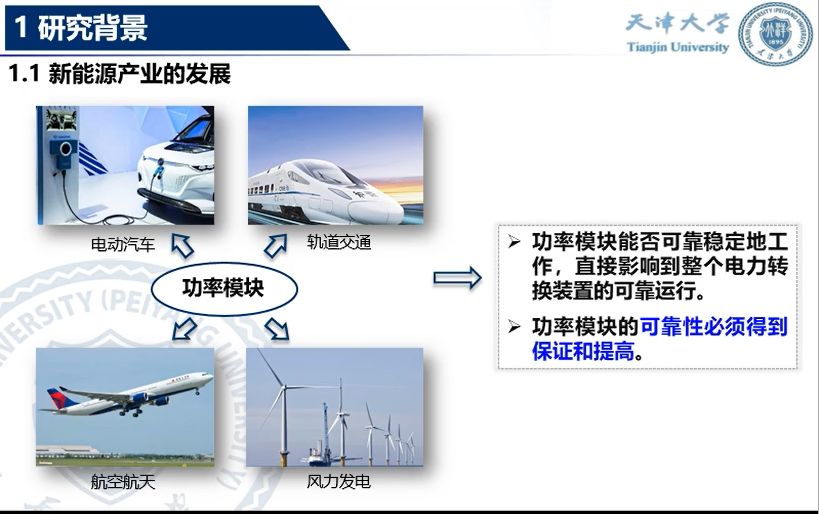 1 研究背景

天津大学
Tianjin University

1.1 新能源产业的发展

电动汽车

轨道交通

功率模块

航空航天

风力发电

➢ 功率模块能否可靠稳定地工作，直接影响到整个电力转换装置的可靠运行。

➢ 功率模块的可靠性必须得到保证和提高。